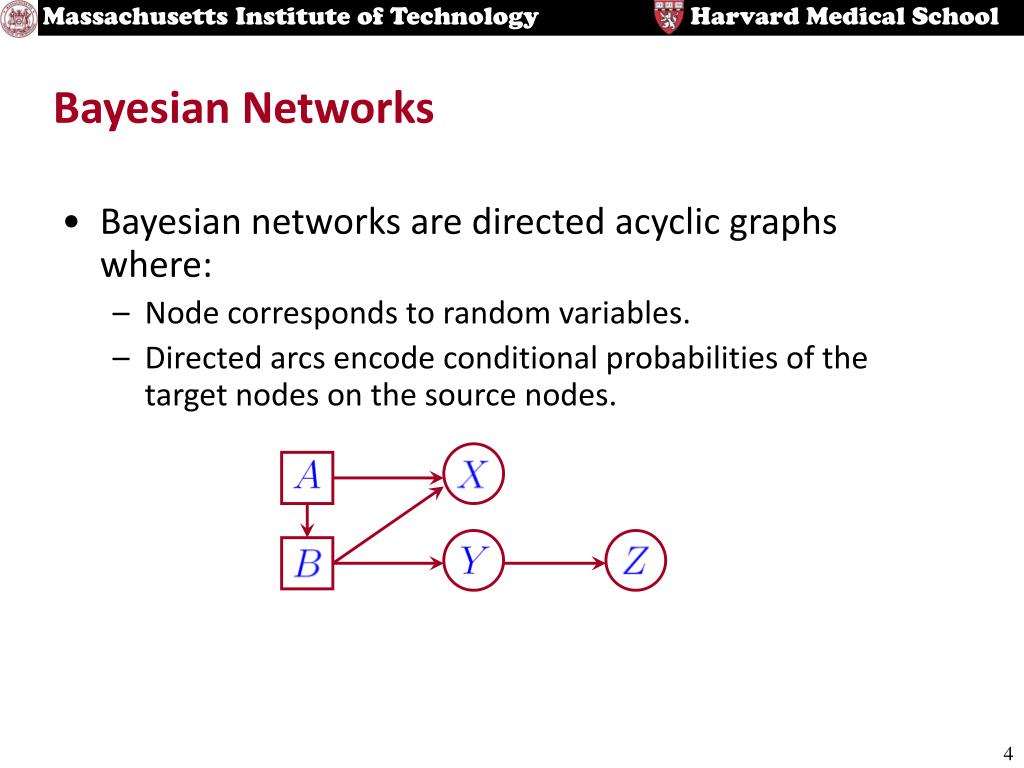 Massachusetts Institute of Technology
Harvard Medical School

Bayesian Networks

• Bayesian networks are directed acyclic graphs where:
– Node corresponds to random variables.
– Directed arcs encode conditional probabilities of the target nodes on the source nodes.

$A$
$X$
$B$
$Y$
$Z$

4